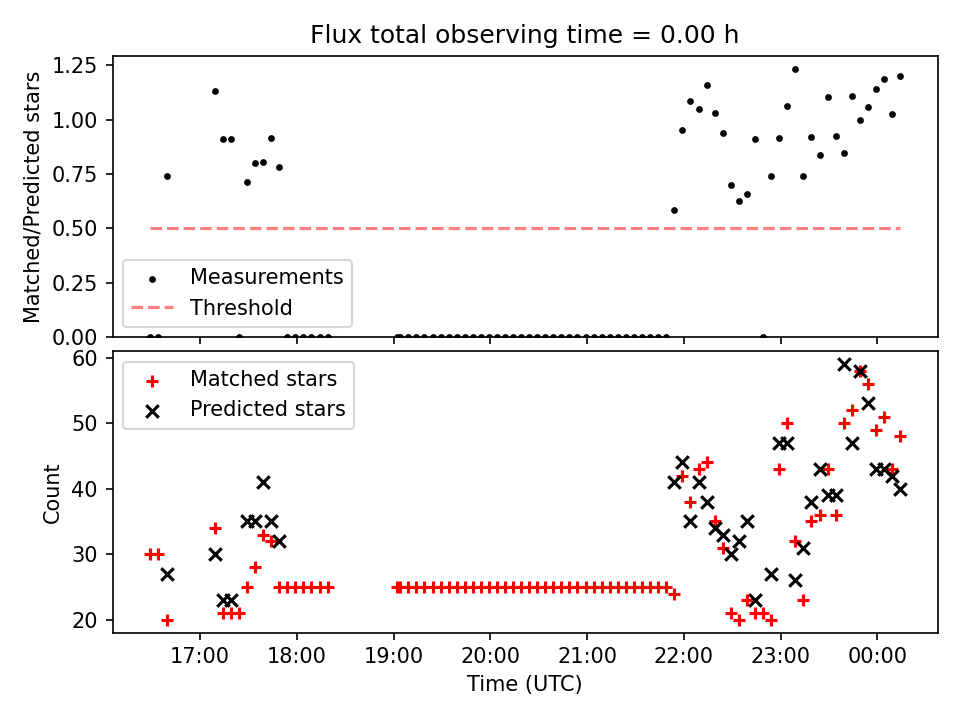 Flux total observing time = 0.00 h

Matched/Predicted stars

1.25
1.00
0.75
0.50
0.25
0.00

Measurements
Threshold

Count

60
50
40
30
20

Matched stars
Predicted stars

17:00
18:00
19:00
20:00
21:00
22:00
23:00
00:00

Time (UTC)